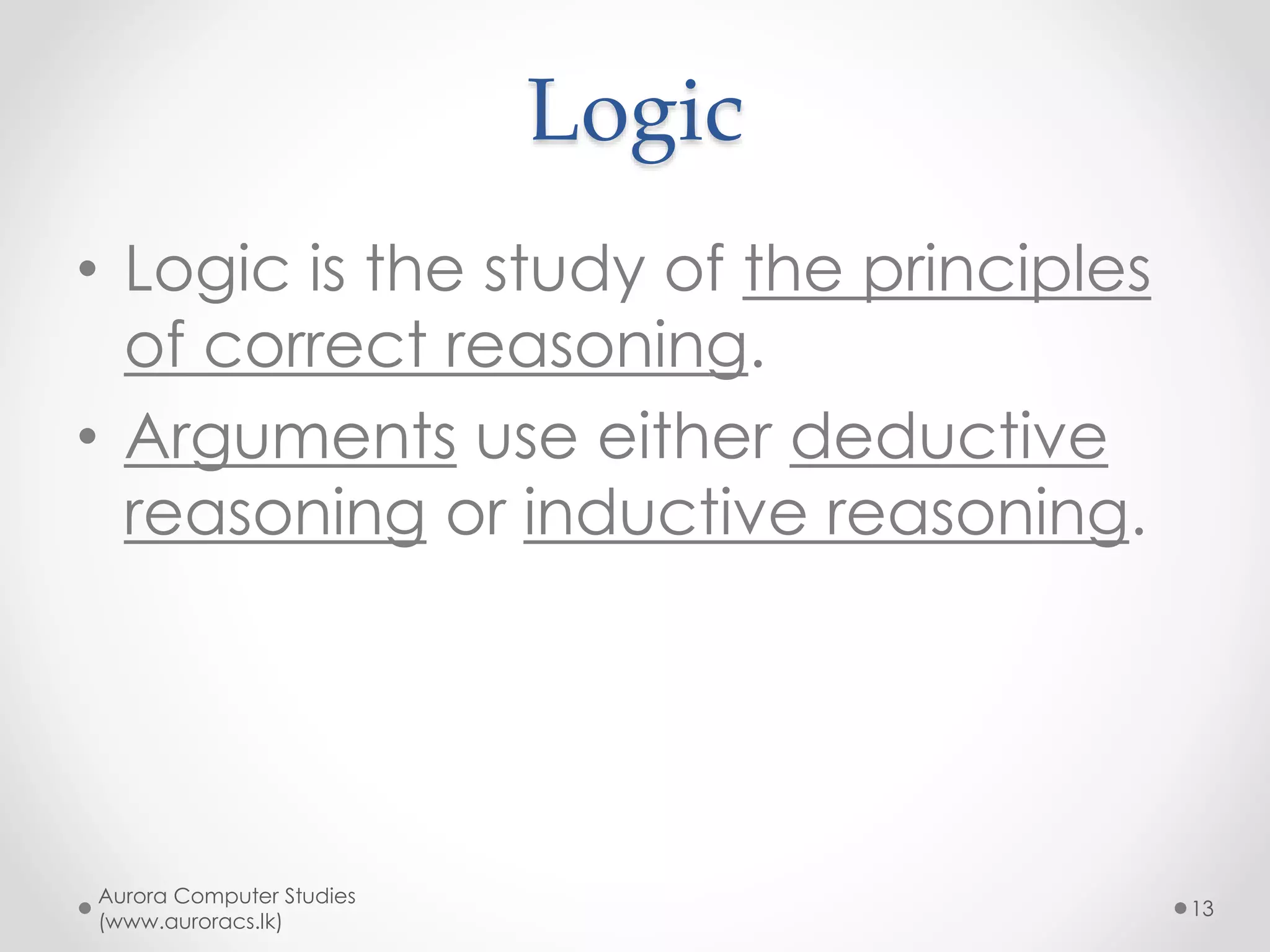 Logic

• Logic is the study of the principles of correct reasoning.
• Arguments use either deductive reasoning or inductive reasoning.

Aurora Computer Studies (www.auroracs.lk)

13